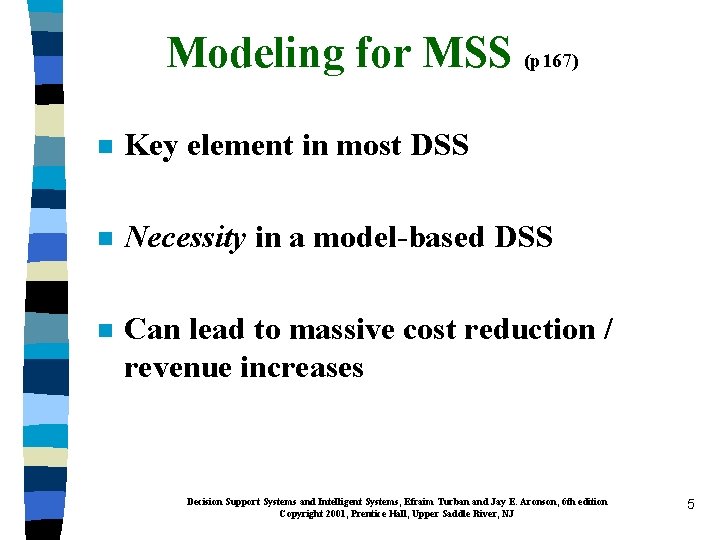 Modeling for MSS (p 167)

Key element in most DSS

Necessity in a model-based DSS

Can lead to massive cost reduction / revenue increases

Decision Support Systems and Intelligent Systems, Efraim Turban and Jay E. Aronson, 6th edition
Copyright 2001, Prentice Hall, Upper Saddle River, NJ

5